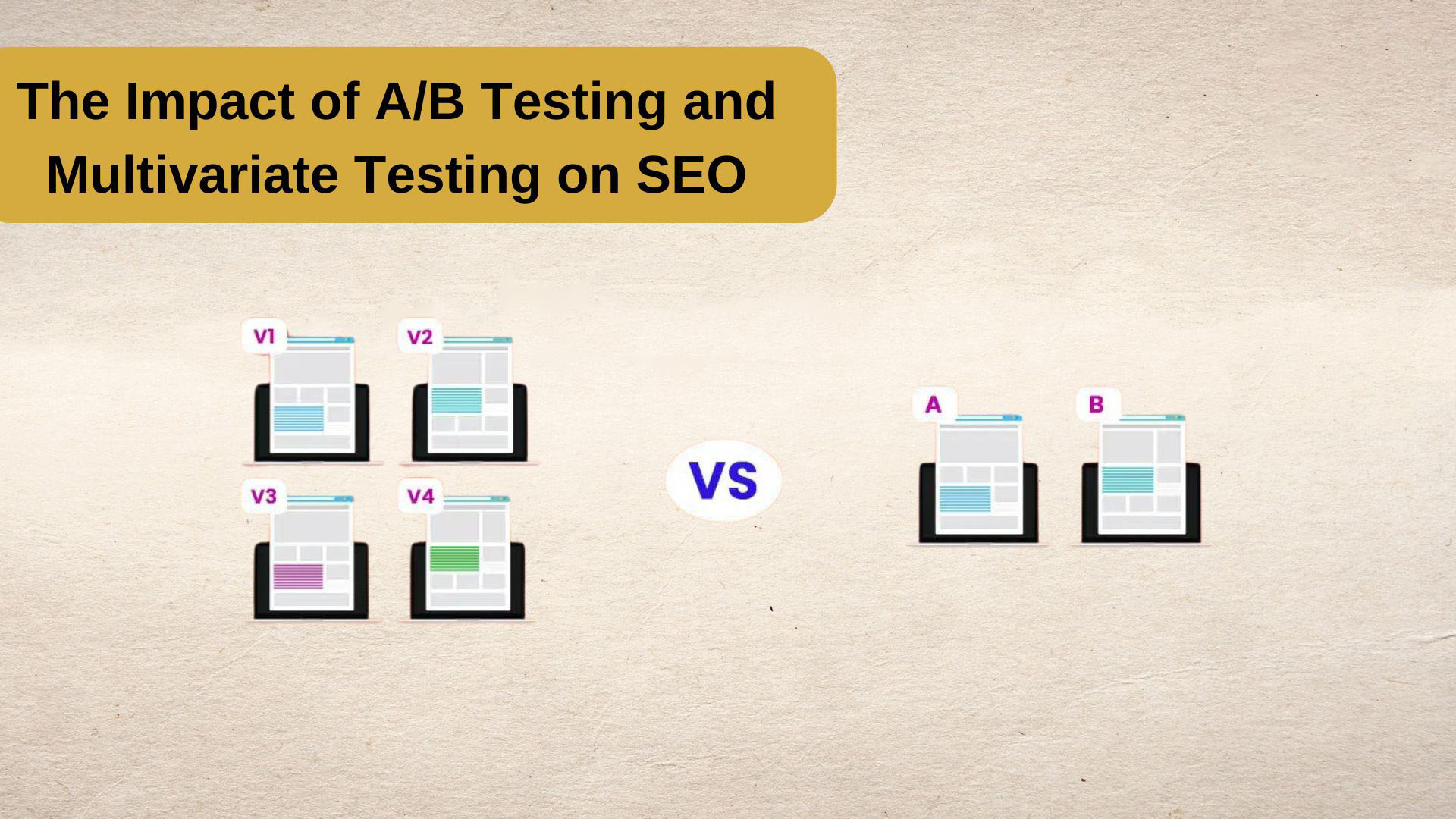 The Impact of A/B Testing and Multivariate Testing on SEO

V1
V2
V3
V4

VS

A
B